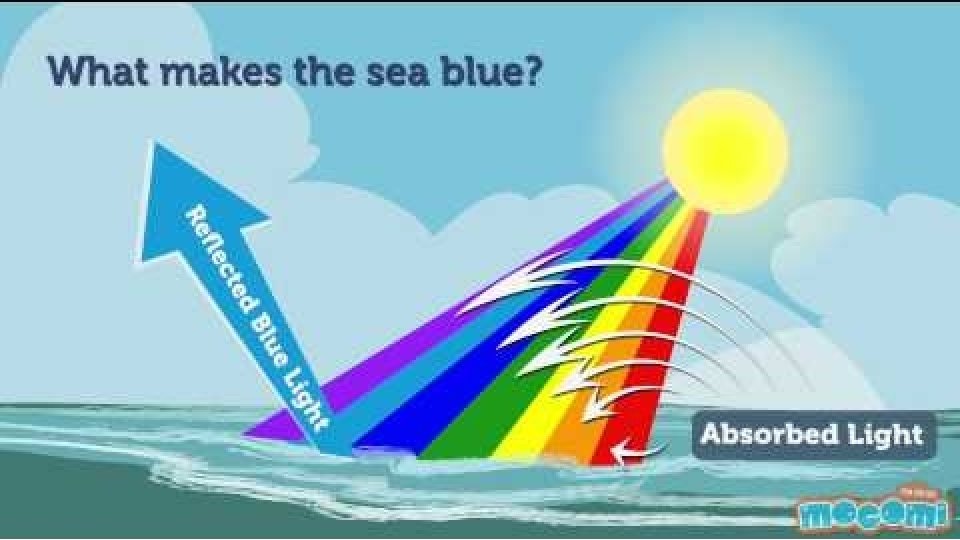 What makes the sea blue?

Reflected Blue Light

Absorbed Light

mocomi